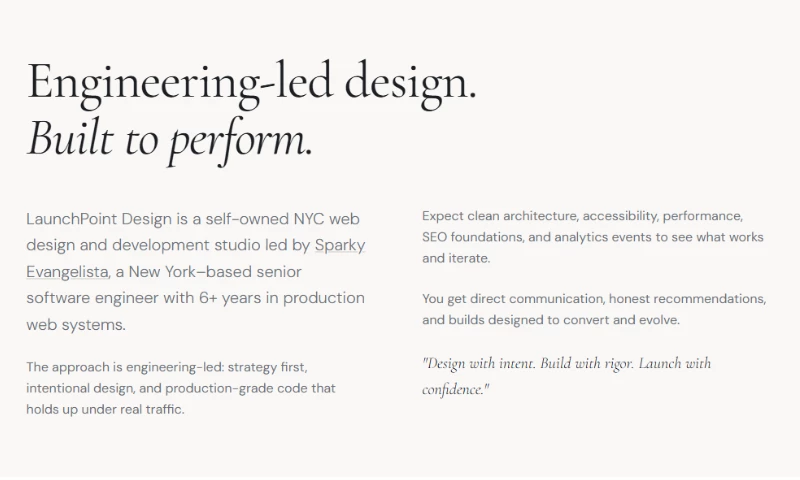 Engineering-led design.
Built to perform.

LaunchPoint Design is a self-owned NYC web design and development studio led by Sparky Evangelista, a New York–based senior software engineer with 6+ years in production web systems.

The approach is engineering-led: strategy first, intentional design, and production-grade code that holds up under real traffic.

Expect clean architecture, accessibility, performance, SEO foundations, and analytics events to see what works and iterate.

You get direct communication, honest recommendations, and builds designed to convert and evolve.

"Design with intent. Build with rigor. Launch with confidence."